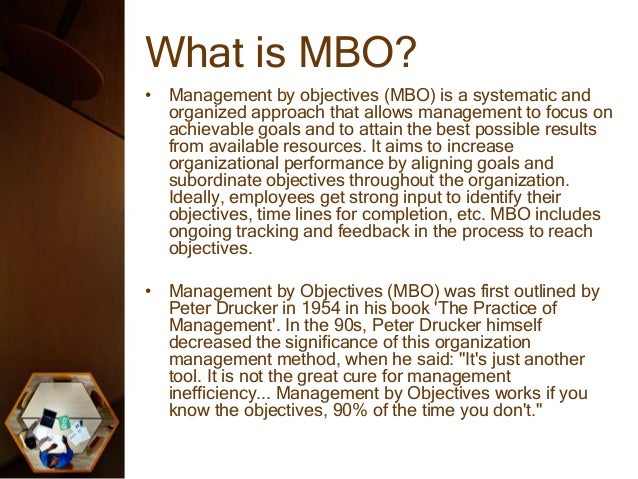 What is MBO?

• Management by objectives (MBO) is a systematic and organized approach that allows management to focus on achievable goals and to attain the best possible results from available resources. It aims to increase organizational performance by aligning goals and subordinate objectives throughout the organization. Ideally, employees get strong input to identify their objectives, time lines for completion, etc. MBO includes ongoing tracking and feedback in the process to reach objectives.

• Management by Objectives (MBO) was first outlined by Peter Drucker in 1954 in his book 'The Practice of Management'. In the 90s, Peter Drucker himself decreased the significance of this organization management method, when he said: "It's just another tool. It is not the great cure for management inefficiency... Management by Objectives works if you know the objectives, 90% of the time you don't."